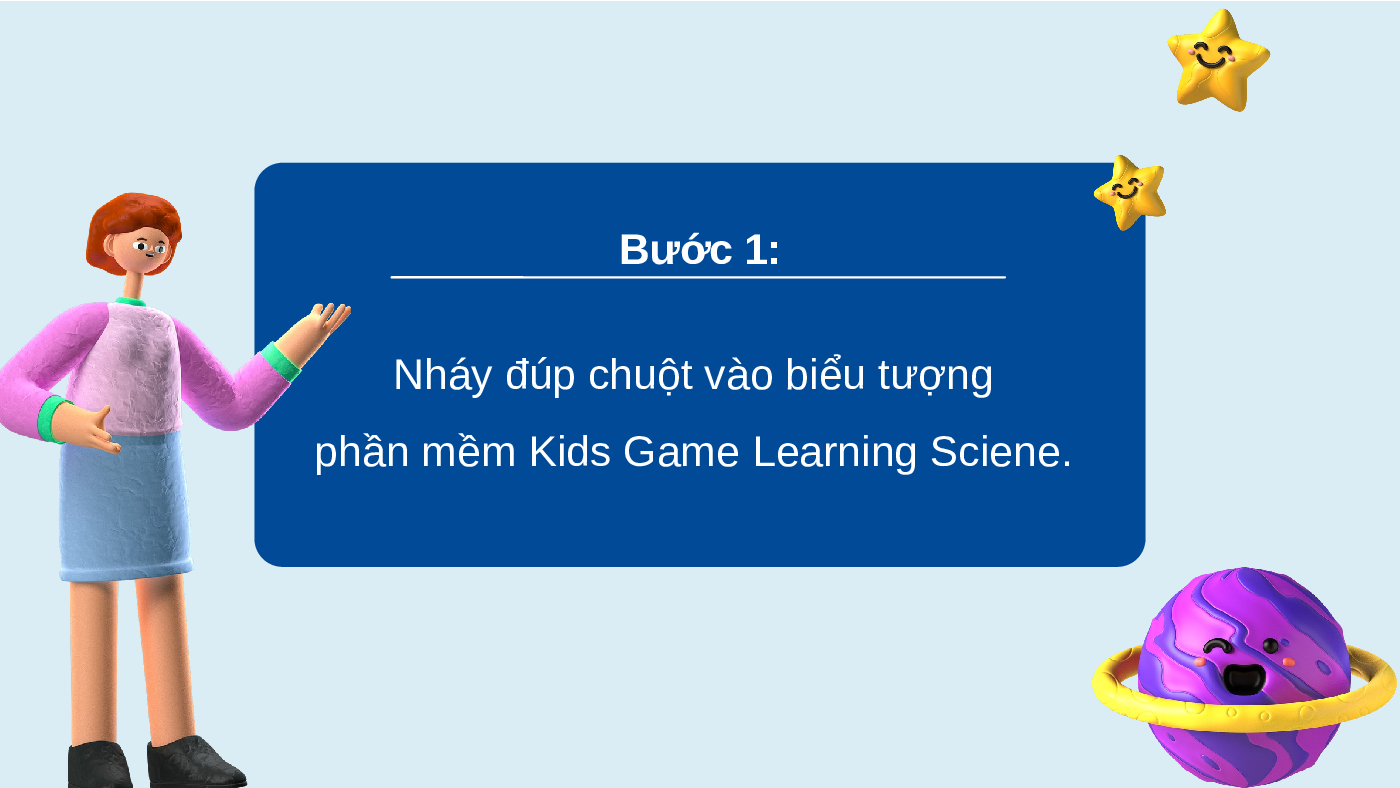 Bước 1:

Nháy đúp chuột vào biểu tượng phần mềm Kids Game Learning Sciene.